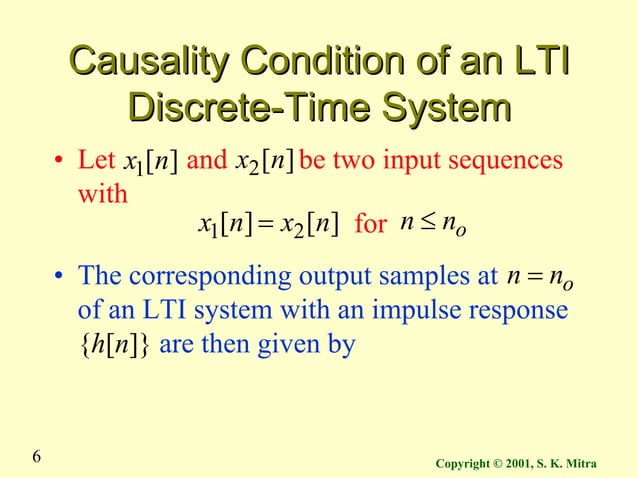 Causality Condition of an LTI Discrete-Time System

• Let $x_1[n]$ and $x_2[n]$ be two input sequences with

$x_1[n] = x_2[n]$ for $n \leq n_o$

• The corresponding output samples at $n = n_o$ of an LTI system with an impulse response $\{h[n]\}$ are then given by

6

Copyright © 2001, S. K. Mitra